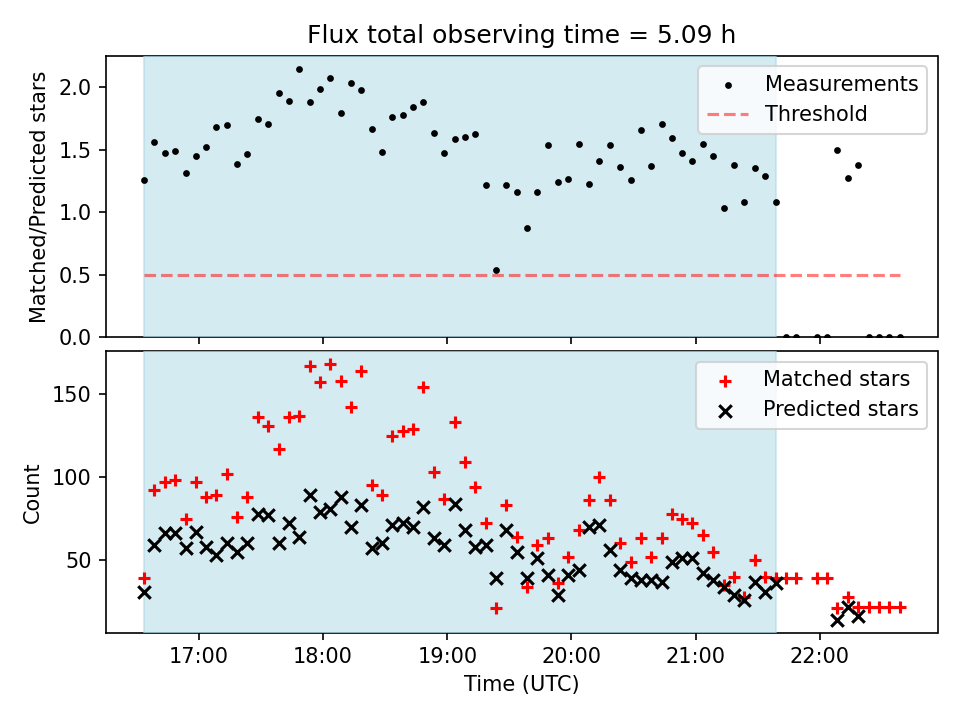 Flux total observing time = 5.09 h

Matched/Predicted stars

2.0
1.5
1.0
0.5
0.0

Measurements
Threshold

Count

150
100
50

Matched stars
Predicted stars

17:00
18:00
19:00
20:00
21:00
22:00

Time (UTC)